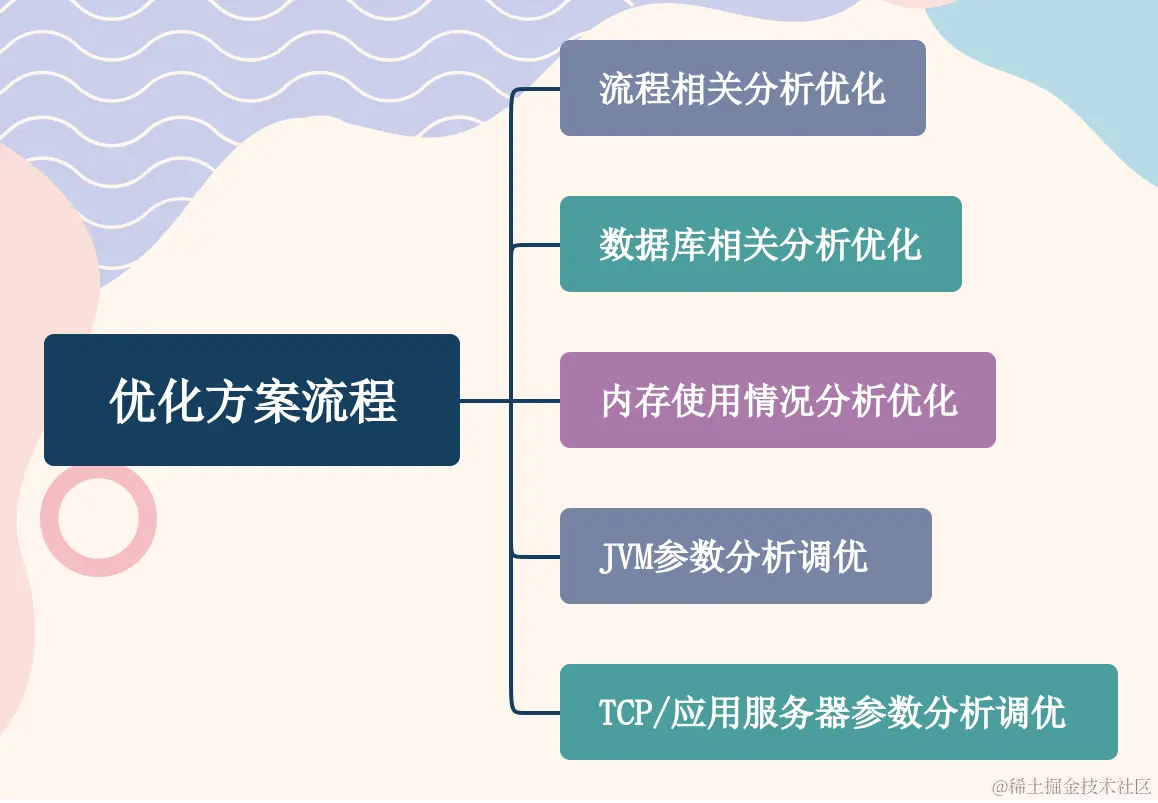 优化方案流程

流程相关分析优化

数据库相关分析优化

内存使用情况分析优化

JVM参数分析调优

TCP/应用服务器参数分析调优

@稀土掘金技术社区